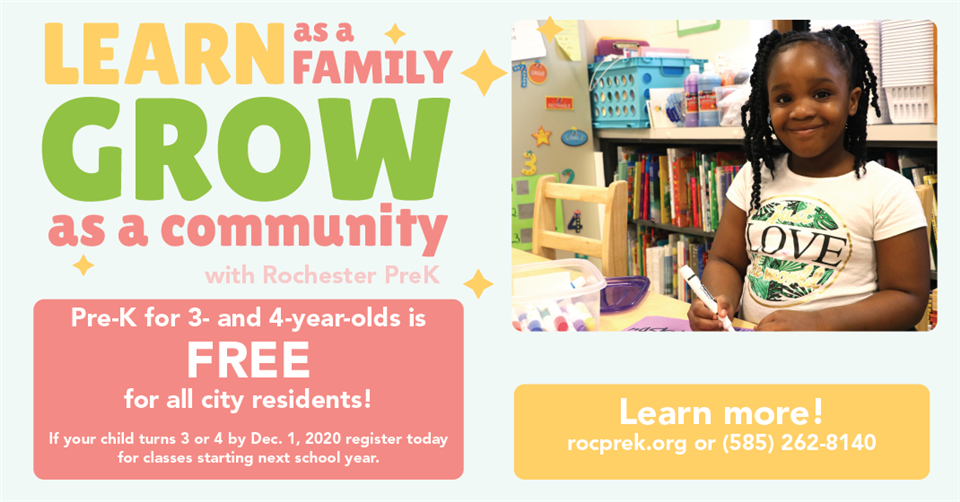 LEARN as a FAMILY
GROW as a community
with Rochester PreK

Pre-K for 3- and 4-year-olds is FREE for all city residents!

If your child turns 3 or 4 by Dec. 1, 2020 register today for classes starting next school year.

LOVE

Learn more!
rocprek.org or (585) 262-8140